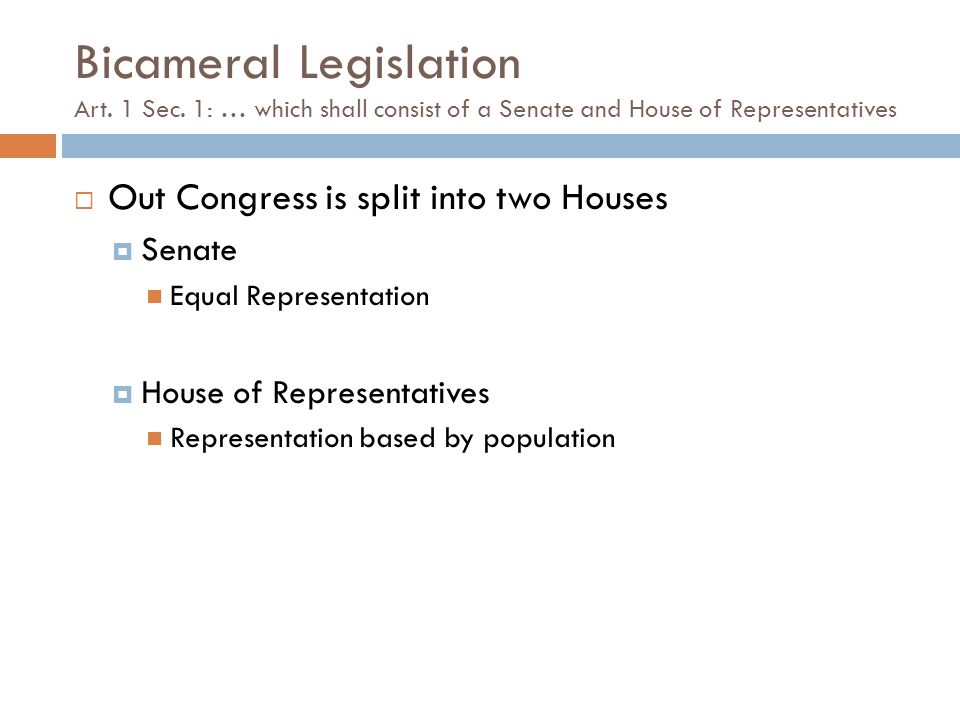 Bicameral Legislation
Art. 1 Sec. 1: … which shall consist of a Senate and House of Representatives

Out Congress is split into two Houses
Senate
Equal Representation

House of Representatives
Representation based by population